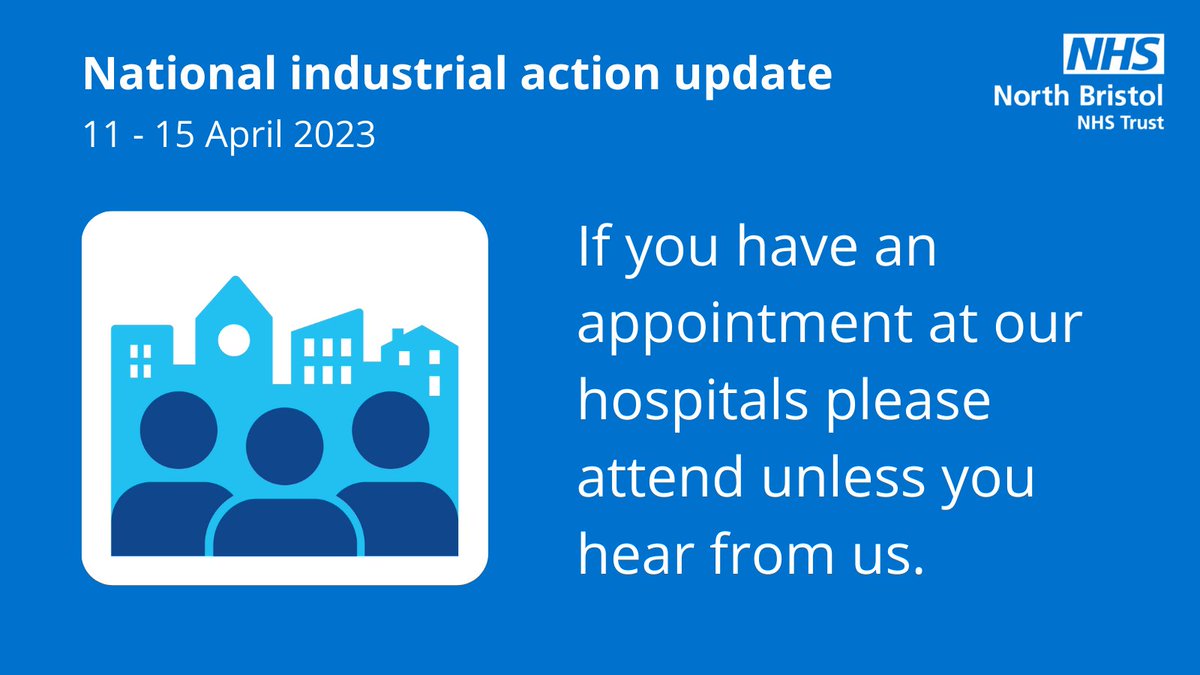 National industrial action update
11 - 15 April 2023

NHS
North Bristol
NHS Trust

If you have an appointment at our hospitals please attend unless you hear from us.